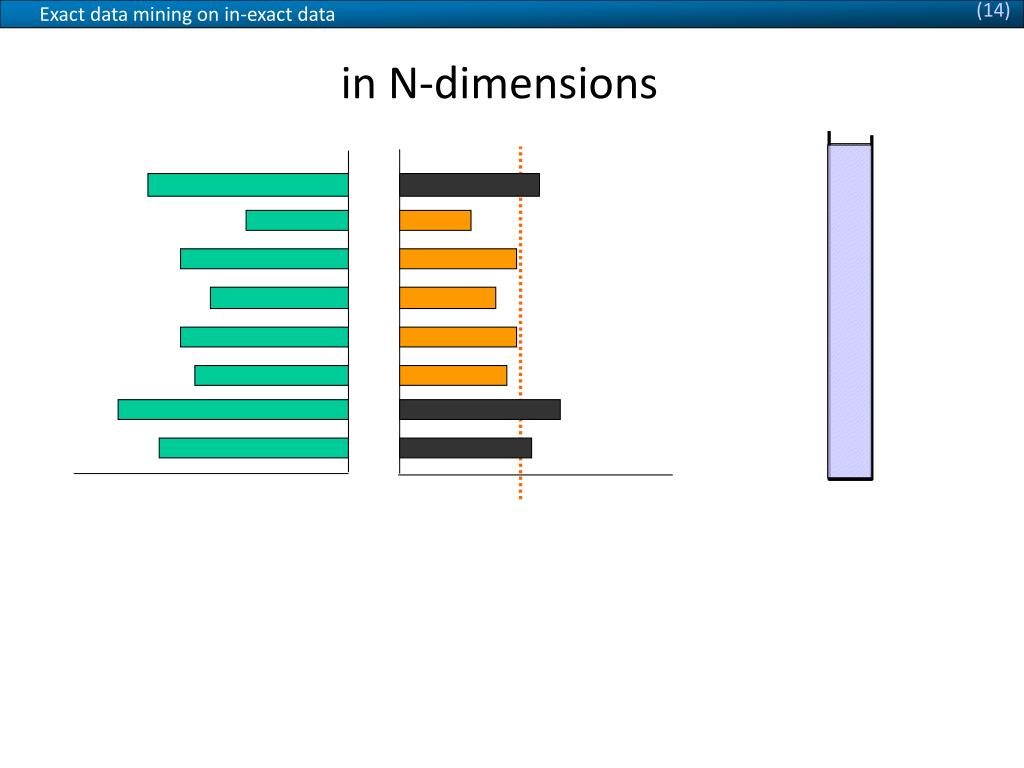 Exact data mining on in-exact data

(14)

in N-dimensions